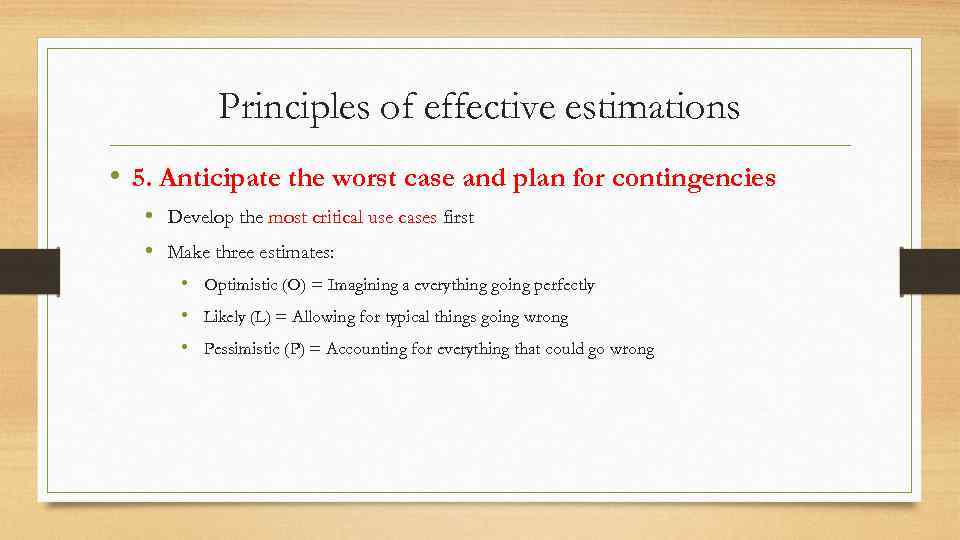 Principles of effective estimations

• 5. Anticipate the worst case and plan for contingencies
  • Develop the most critical use cases first
  • Make three estimates:
    • Optimistic (O) = Imagining a everything going perfectly
    • Likely (L) = Allowing for typical things going wrong
    • Pessimistic (P) = Accounting for everything that could go wrong